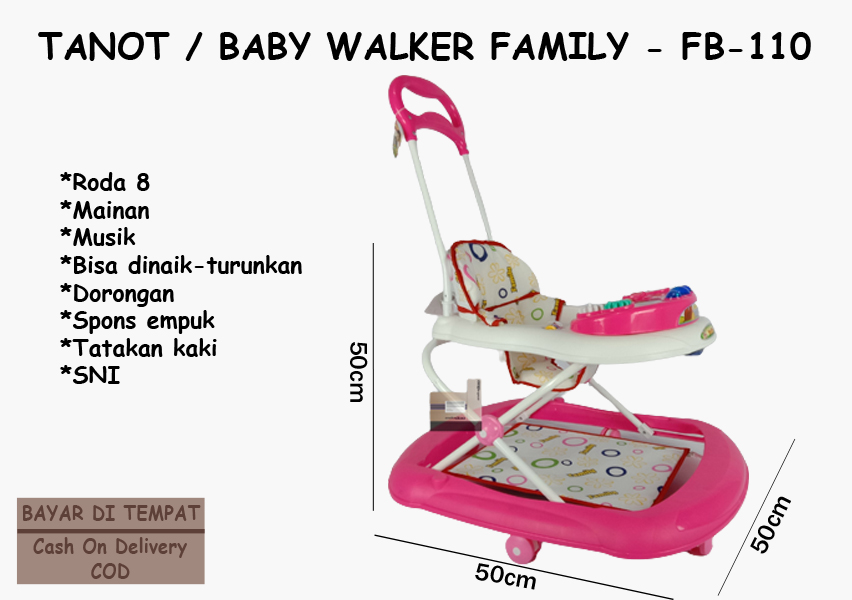 TANOT / BABY WALKER FAMILY - FB-110

*Roda 8
*Mainan
*Musik
*Bisa dinaik-turunkan
*Dorongan
*Spons empuk
*Tatakan kaki
*SNI

50cm

50cm

50cm

BAYAR DI TEMPAT

Cash On Delivery
COD